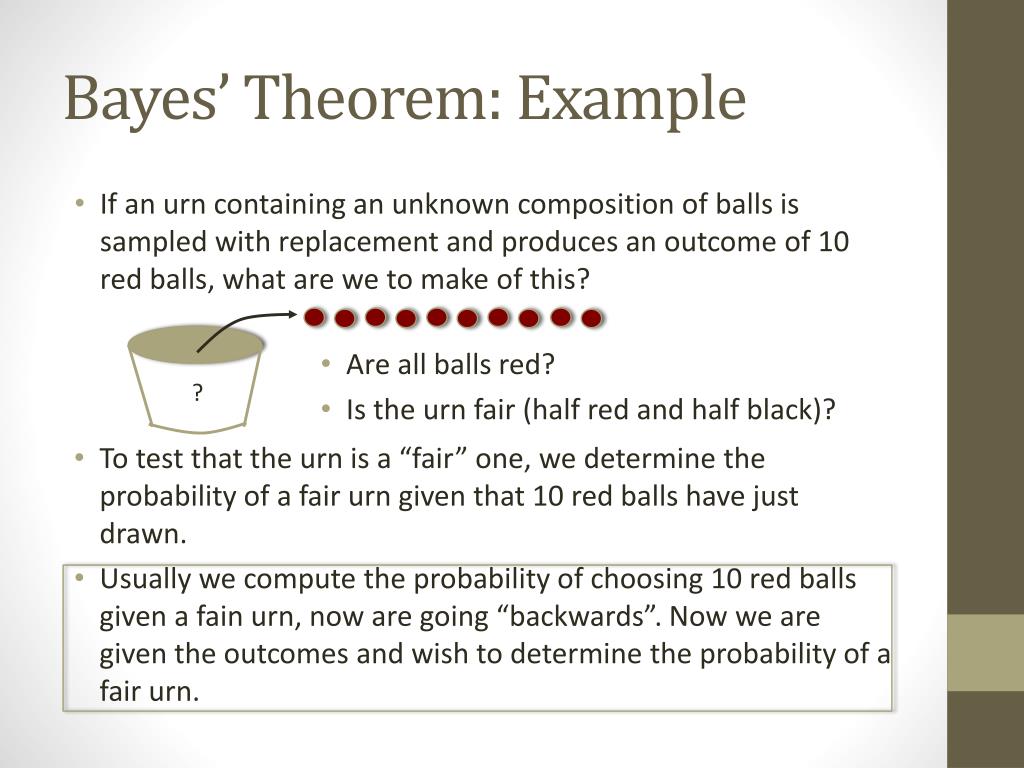 Bayes’ Theorem: Example

• If an urn containing an unknown composition of balls is sampled with replacement and produces an outcome of 10 red balls, what are we to make of this?

?

• Are all balls red?
• Is the urn fair (half red and half black)?

• To test that the urn is a “fair” one, we determine the probability of a fair urn given that 10 red balls have just drawn.

• Usually we compute the probability of choosing 10 red balls given a fain urn, now are going “backwards”. Now we are given the outcomes and wish to determine the probability of a fair urn.